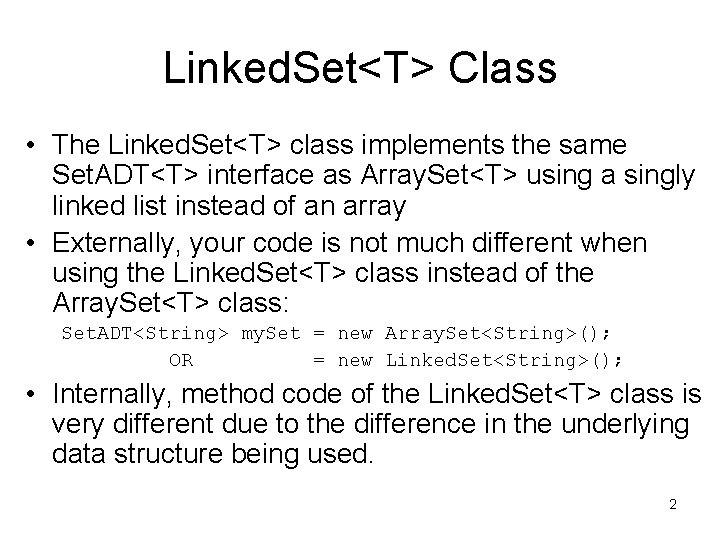 LinkedSet<T> Class

• The LinkedSet<T> class implements the same SetADT<T> interface as ArraySet<T> using a singly linked list instead of an array

• Externally, your code is not much different when using the LinkedSet<T> class instead of the ArraySet<T> class:

SetADT<String> mySet = new ArraySet<String>();
OR = new LinkedSet<String>();

• Internally, method code of the LinkedSet<T> class is very different due to the difference in the underlying data structure being used.

2